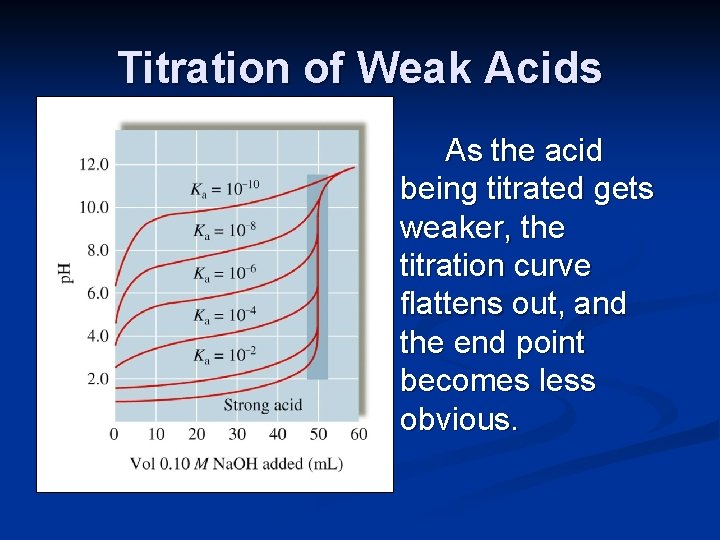 Titration of Weak Acids

12.0
10.0
8.0
6.0
4.0
2.0
pH
$K_a = 10^{-10}$
$K_a = 10^{-8}$
$K_a = 10^{-6}$
$K_a = 10^{-4}$
$K_a = 10^{-2}$
Strong acid
0 10 20 30 40 50 60
Vol 0.10 $M$ NaOH added (mL)

As the acid being titrated gets weaker, the titration curve flattens out, and the end point becomes less obvious.